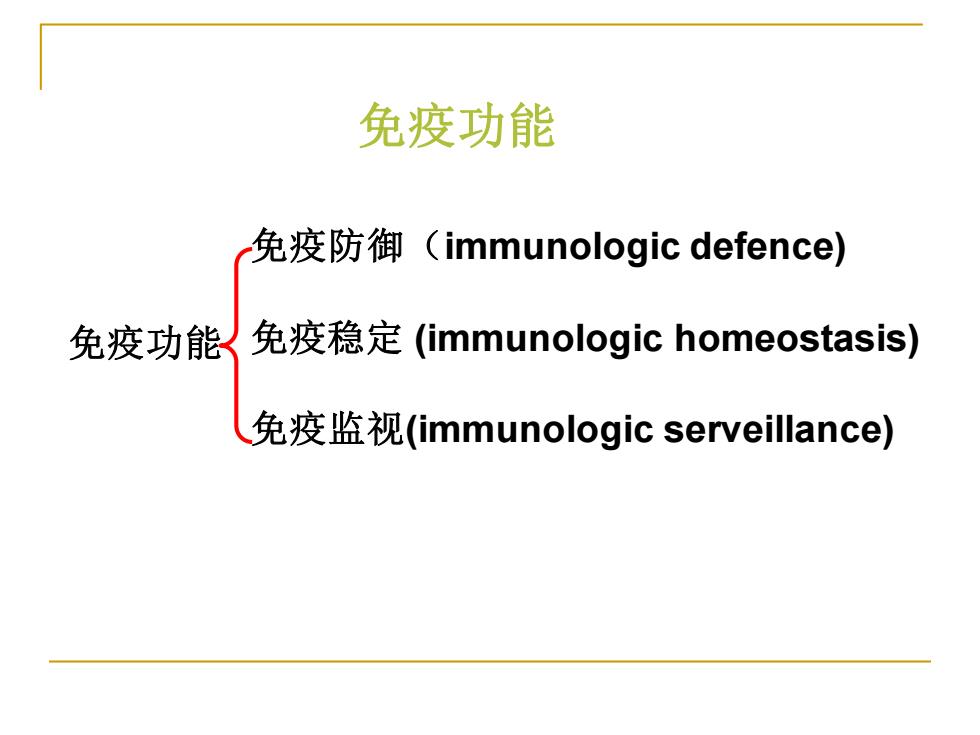 免疫功能

免疫功能

免疫防御（immunologic defence)

免疫稳定 (immunologic homeostasis)

免疫监视(immunologic serveillance)